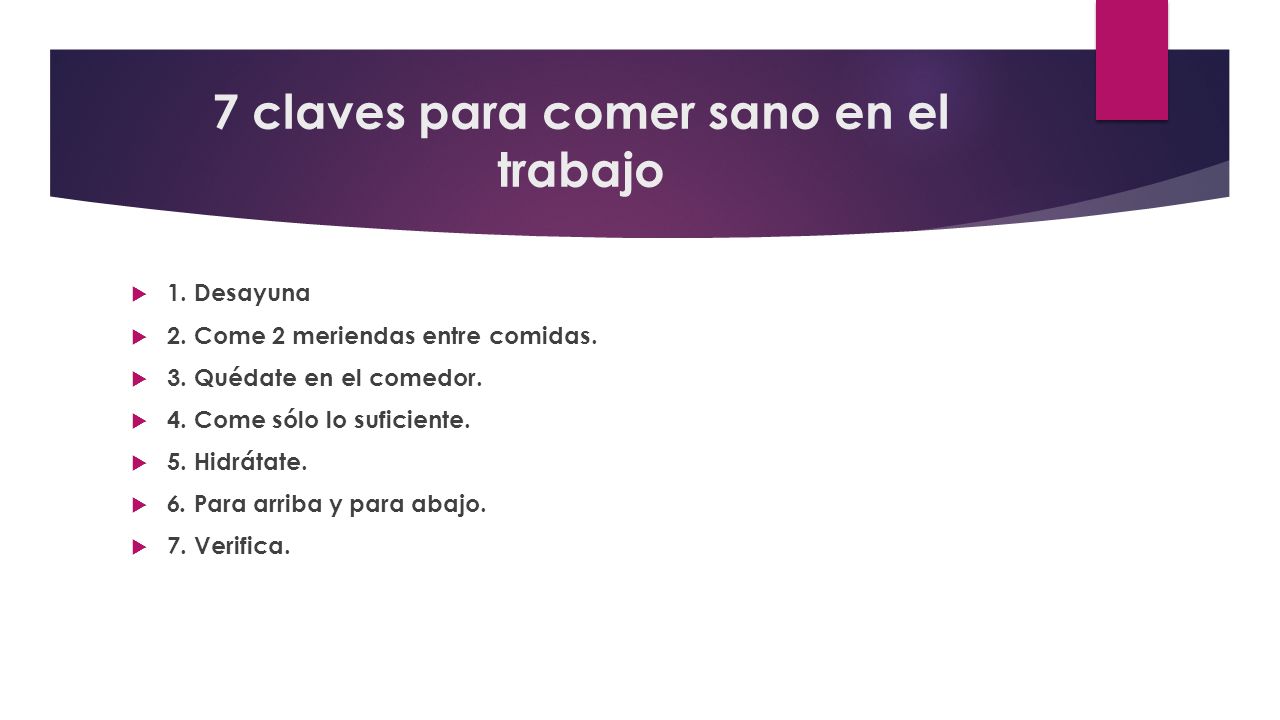 7 claves para comer sano en el trabajo

1. Desayuna
2. Come 2 meriendas entre comidas.
3. Quédate en el comedor.
4. Come sólo lo suficiente.
5. Hidrátate.
6. Para arriba y para abajo.
7. Verifica.